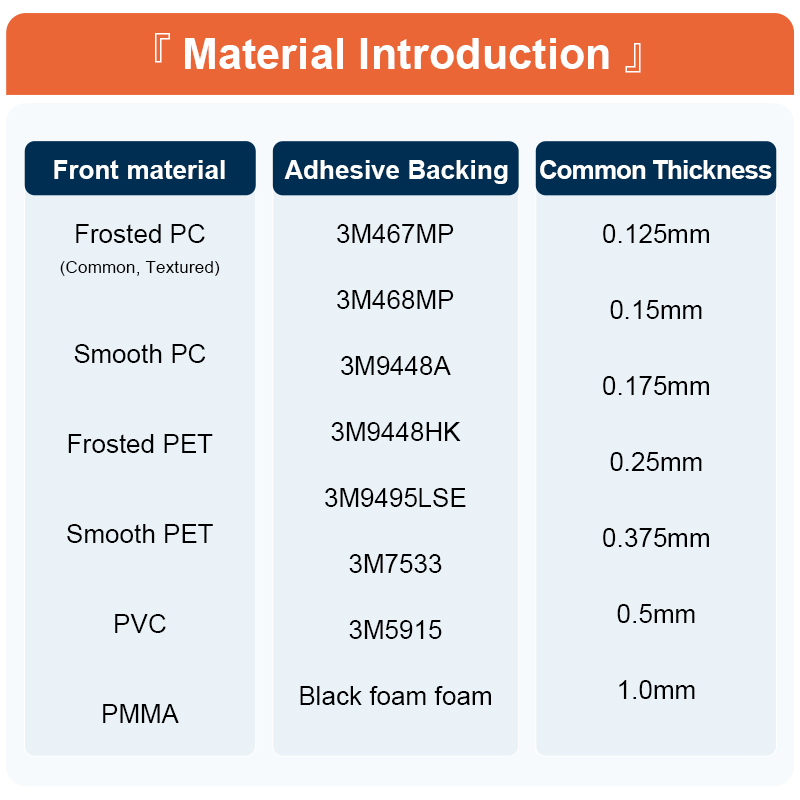 『 Material Introduction 』

Front material

Frosted PC
(Common, Textured)

Smooth PC

Frosted PET

Smooth PET

PVC

PMMA

Adhesive Backing

3M467MP

3M468MP

3M9448A

3M9448HK

3M9495LSE

3M7533

3M5915

Black foam foam

Common Thickness

0.125mm

0.15mm

0.175mm

0.25mm

0.375mm

0.5mm

1.0mm